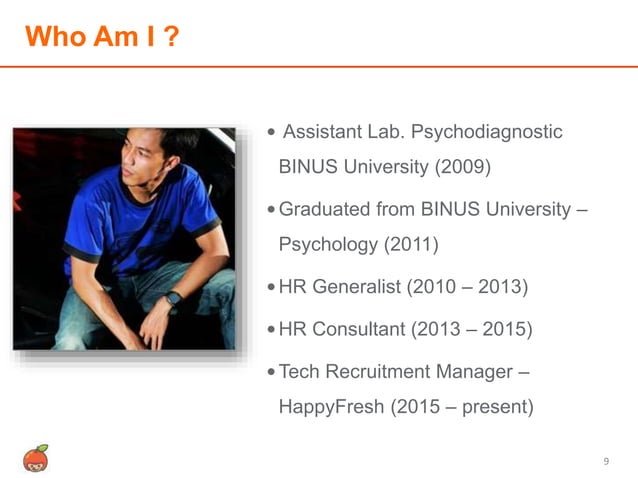 Who Am I ?

• Assistant Lab. Psychodiagnostic BINUS University (2009)

• Graduated from BINUS University – Psychology (2011)

• HR Generalist (2010 – 2013)

• HR Consultant (2013 – 2015)

• Tech Recruitment Manager – HappyFresh (2015 – present)

9